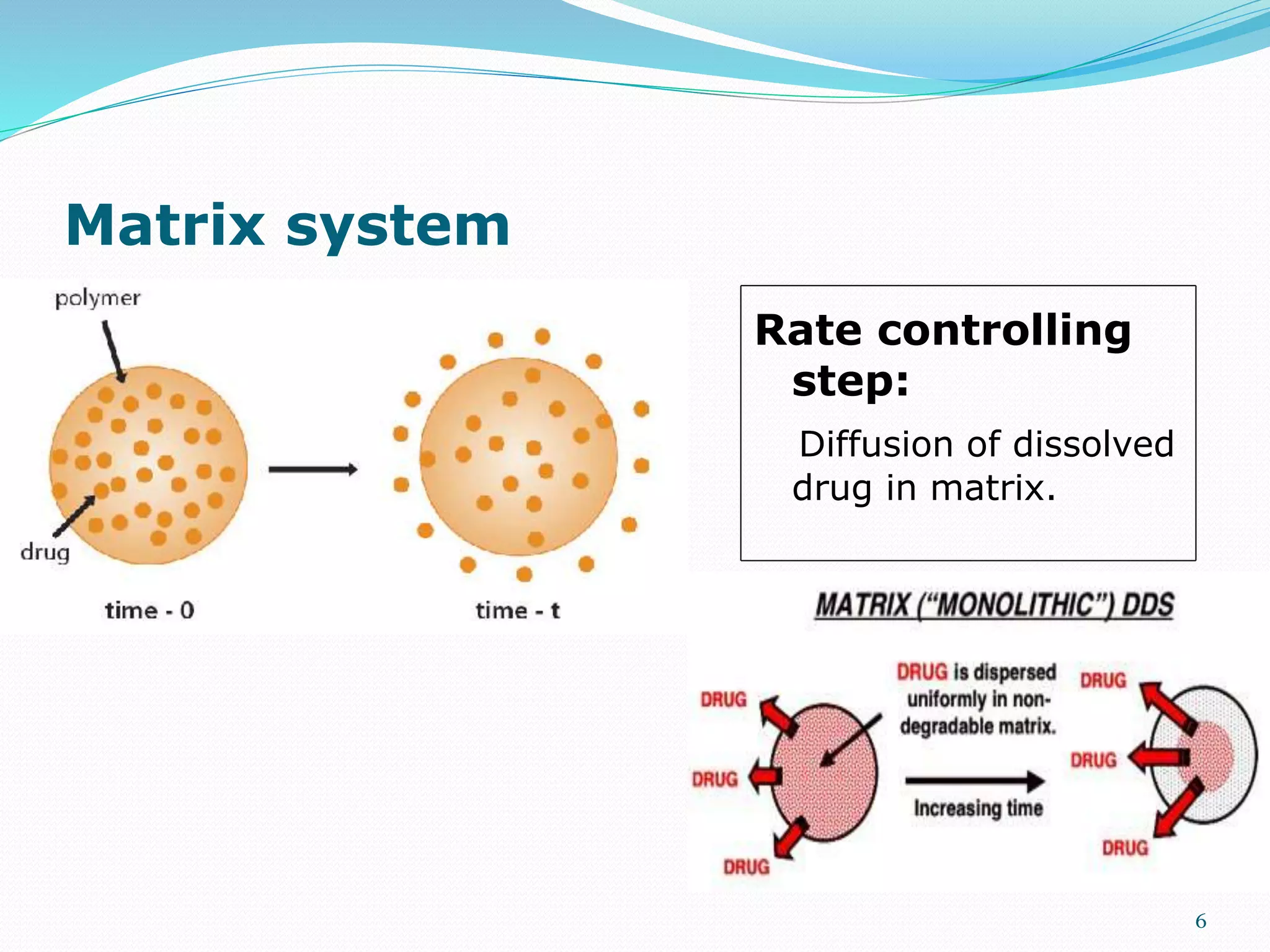 Matrix system

polymer

drug

time - 0

time - t

Rate controlling step:

Diffusion of dissolved drug in matrix.

MATRIX ("MONOLITHIC") DDS

DRUG

DRUG

DRUG

DRUG is dispersed uniformly in non-degradable matrix.

Increasing time

DRUG

DRUG

DRUG

6